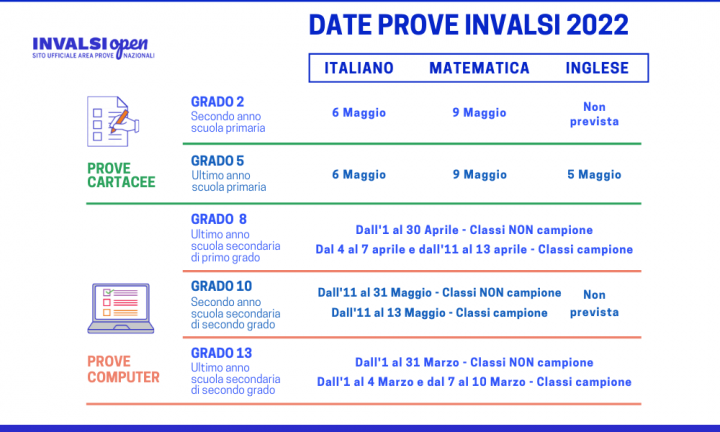 INVALSI open
SITO UFFICIALE AREA PROVE NAZIONALI

DATE PROVE INVALSI 2022

| | | ITALIANO | MATEMATICA | INGLESE |
|---|---|---|---|---|
| PROVE CARTACEE | GRADO 2 Secondo anno scuola primaria | 6 Maggio | 9 Maggio | Non prevista |
| | GRADO 5 Ultimo anno scuola primaria | 6 Maggio | 9 Maggio | 5 Maggio |
| PROVE COMPUTER | GRADO 8 Ultimo anno scuola secondaria di primo grado | Dall'1 al 30 Aprile - Classi NON campione Dal 4 al 7 aprile e dall'11 al 13 aprile - Classi campione | | |
| | GRADO 10 Secondo anno scuola secondaria di secondo grado | Dall'11 al 31 Maggio - Classi NON campione Dall'11 al 13 Maggio - Classi campione | | Non prevista |
| | GRADO 13 Ultimo anno scuola secondaria di secondo grado | Dall'1 al 31 Marzo - Classi NON campione Dall'1 al 4 Marzo e dal 7 al 10 Marzo - Classi campione | | |